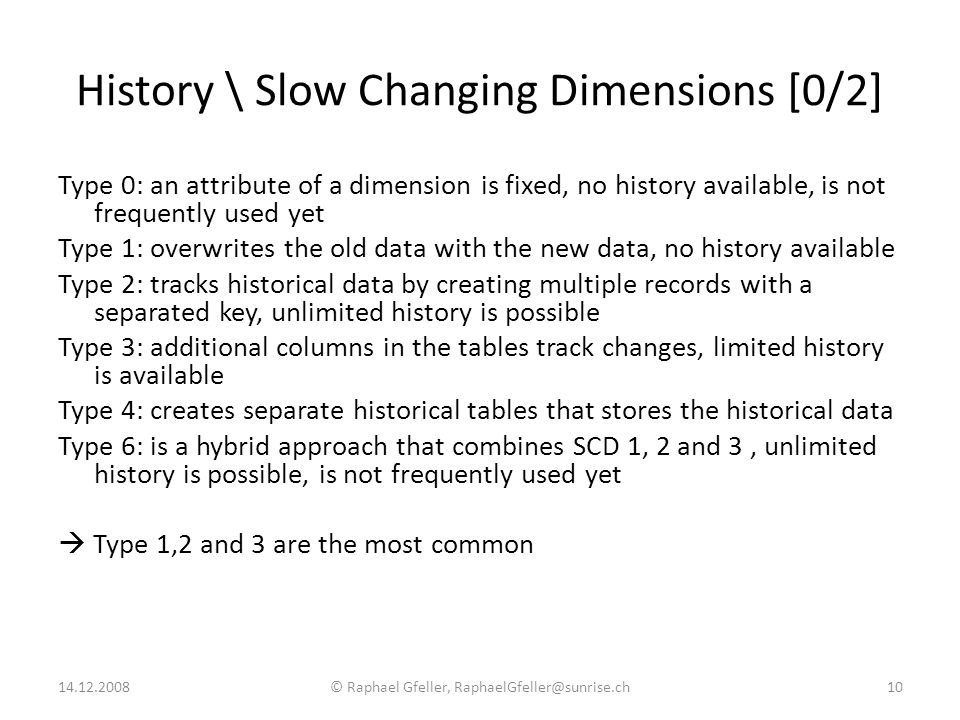 History \ Slow Changing Dimensions [0/2]

Type 0: an attribute of a dimension is fixed, no history available, is not frequently used yet

Type 1: overwrites the old data with the new data, no history available

Type 2: tracks historical data by creating multiple records with a separated key, unlimited history is possible

Type 3: additional columns in the tables track changes, limited history is available

Type 4: creates separate historical tables that stores the historical data

Type 6: is a hybrid approach that combines SCD 1, 2 and 3 , unlimited history is possible, is not frequently used yet

→ Type 1,2 and 3 are the most common

14.12.2008

© Raphael Gfeller, RaphaelGfeller@sunrise.ch

10